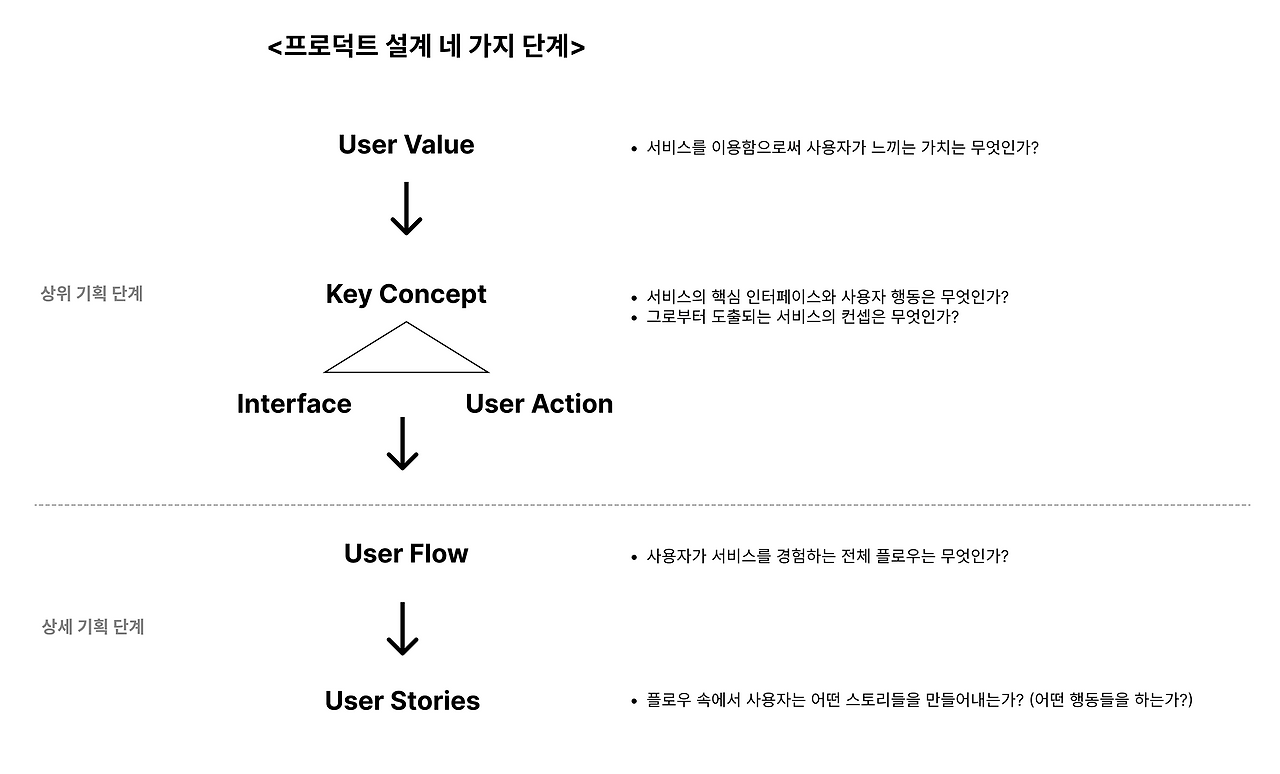 <프로덕트 설계 네 가지 단계>

User Value

• 서비스를 이용함으로써 사용자가 느끼는 가치는 무엇인가?

상위 기획 단계

Key Concept

• 서비스의 핵심 인터페이스와 사용자 행동은 무엇인가?
• 그로부터 도출되는 서비스의 컨셉은 무엇인가?

Interface

User Action

User Flow

• 사용자가 서비스를 경험하는 전체 플로우는 무엇인가?

상세 기획 단계

User Stories

• 플로우 속에서 사용자는 어떤 스토리들을 만들어내는가? (어떤 행동들을 하는가?)